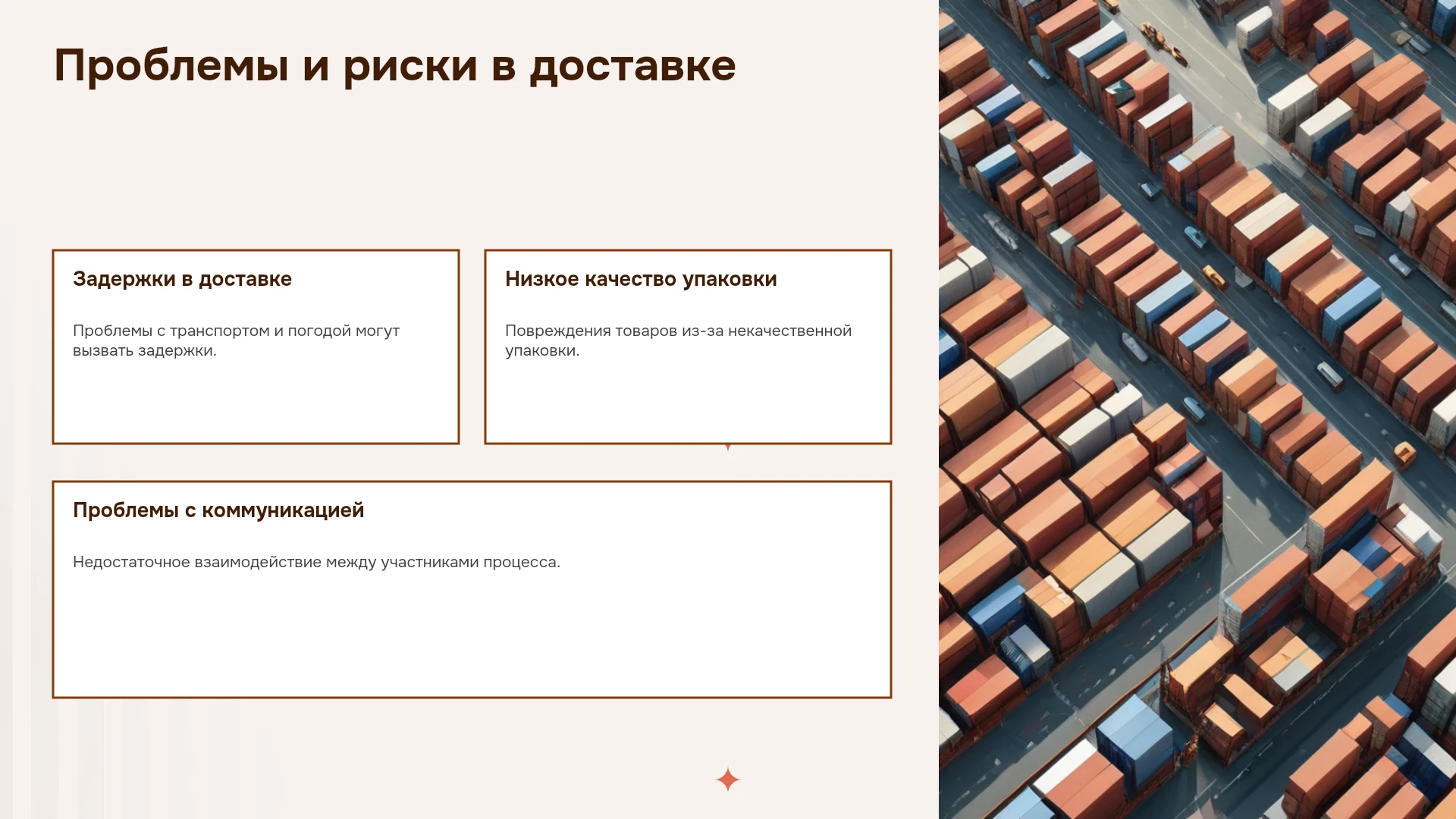 Проблемы и риски в доставке

Задержки в доставке

Проблемы с транспортом и погодой могут вызвать задержки.

Низкое качество упаковки

Повреждения товаров из-за некачественной упаковки.

Проблемы с коммуникацией

Недостаточное взаимодействие между участниками процесса.